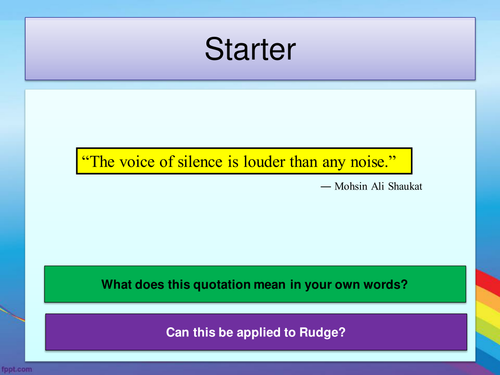 Starter

“The voice of silence is louder than any noise.”

― Mohsin Ali Shaukat

What does this quotation mean in your own words?

Can this be applied to Rudge?

fppt.com